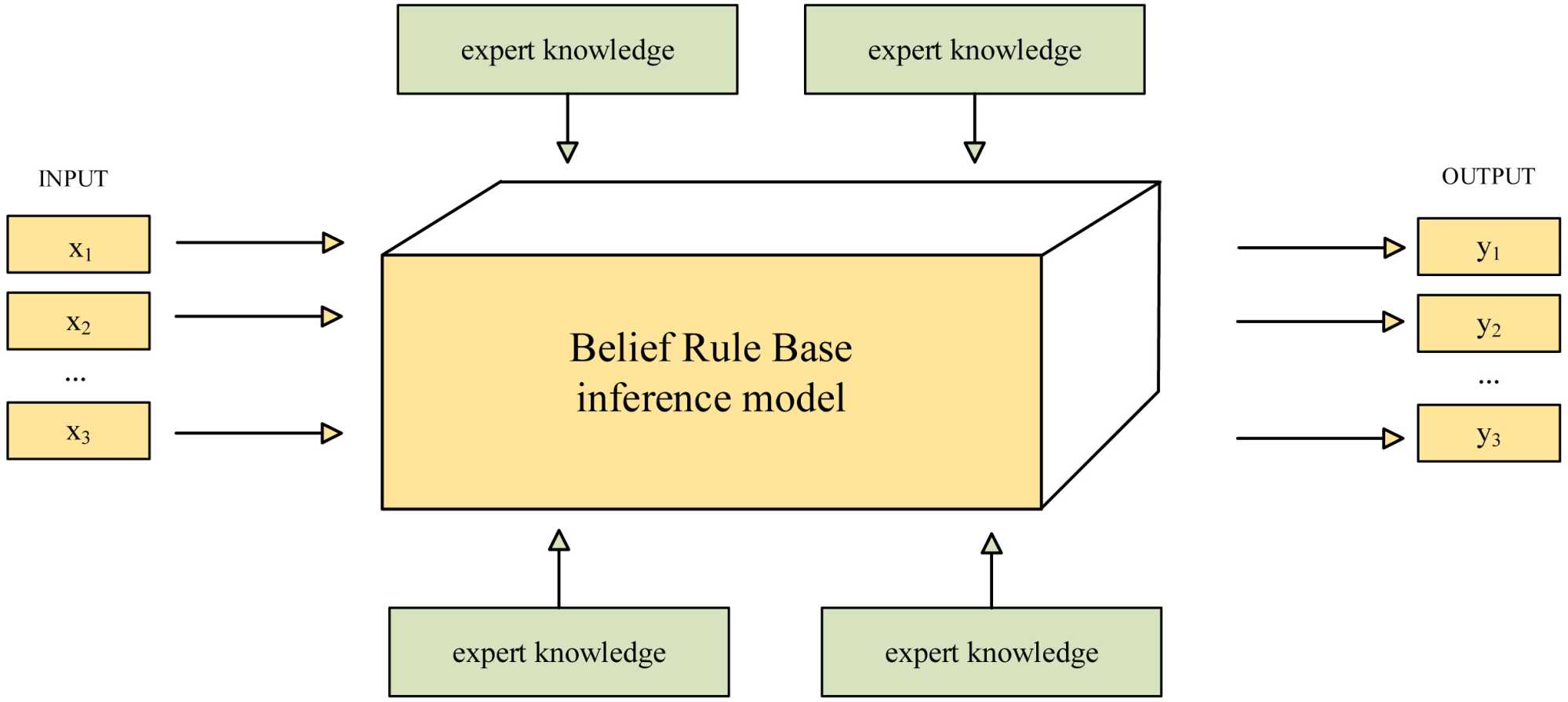 expert knowledge

expert knowledge

INPUT

$x_1$

$x_2$

...

$x_3$

Belief Rule Base inference model

OUTPUT

$y_1$

$y_2$

...

$y_3$

expert knowledge

expert knowledge